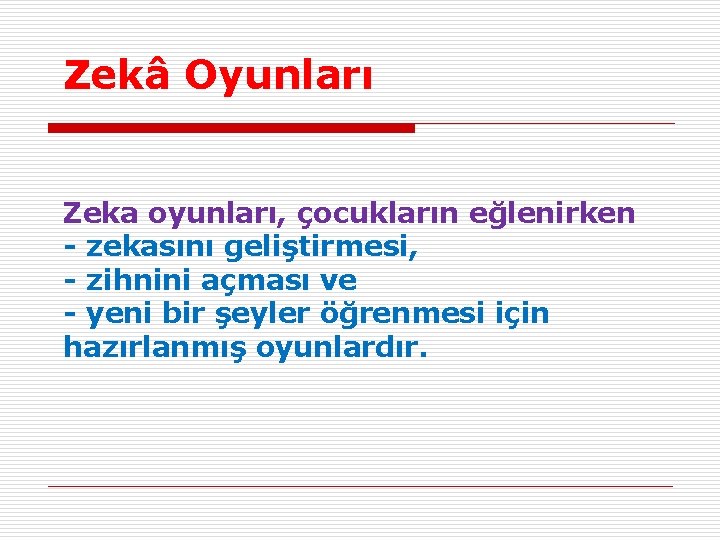 Zekâ Oyunları

Zeka oyunları, çocukların eğlenirken
- zekasını geliştirmesi,
- zihnini açması ve
- yeni bir şeyler öğrenmesi için
hazırlanmış oyunlardır.